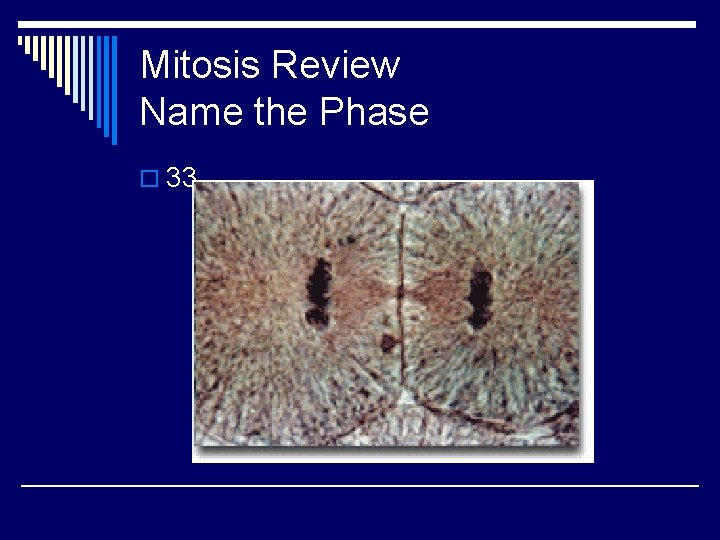 Mitosis Review
Name the Phase

33